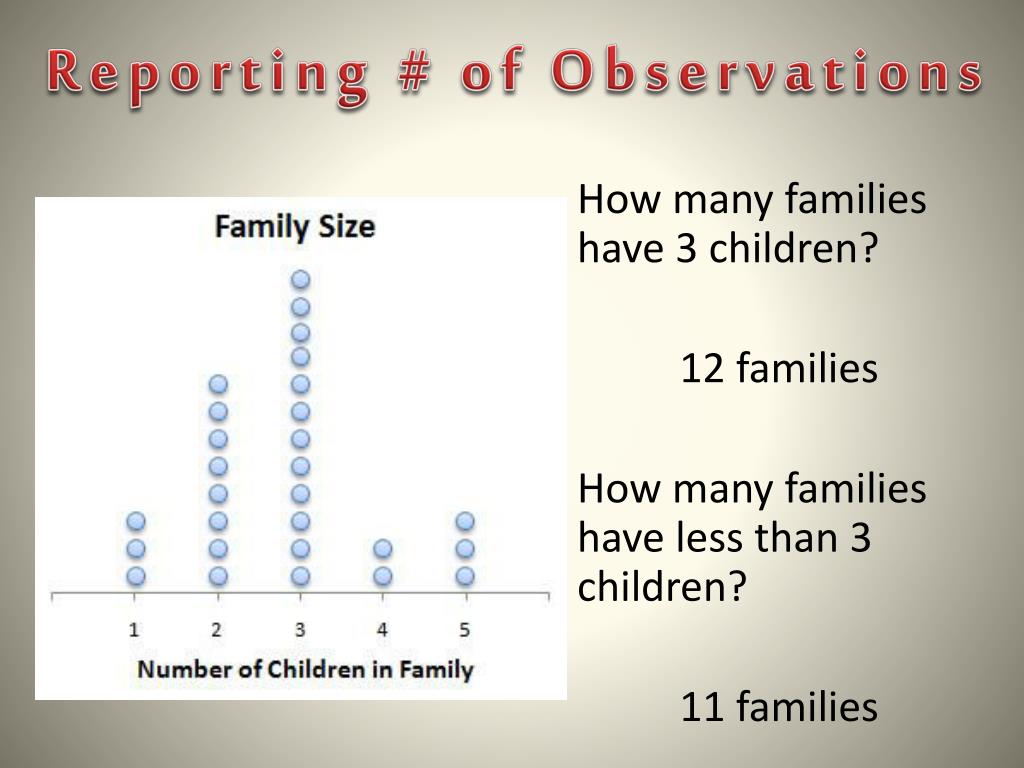 Reporting # of Observations

Family Size

1 2 3 4 5

Number of Children in Family

How many families have 3 children?

12 families

How many families have less than 3 children?

11 families